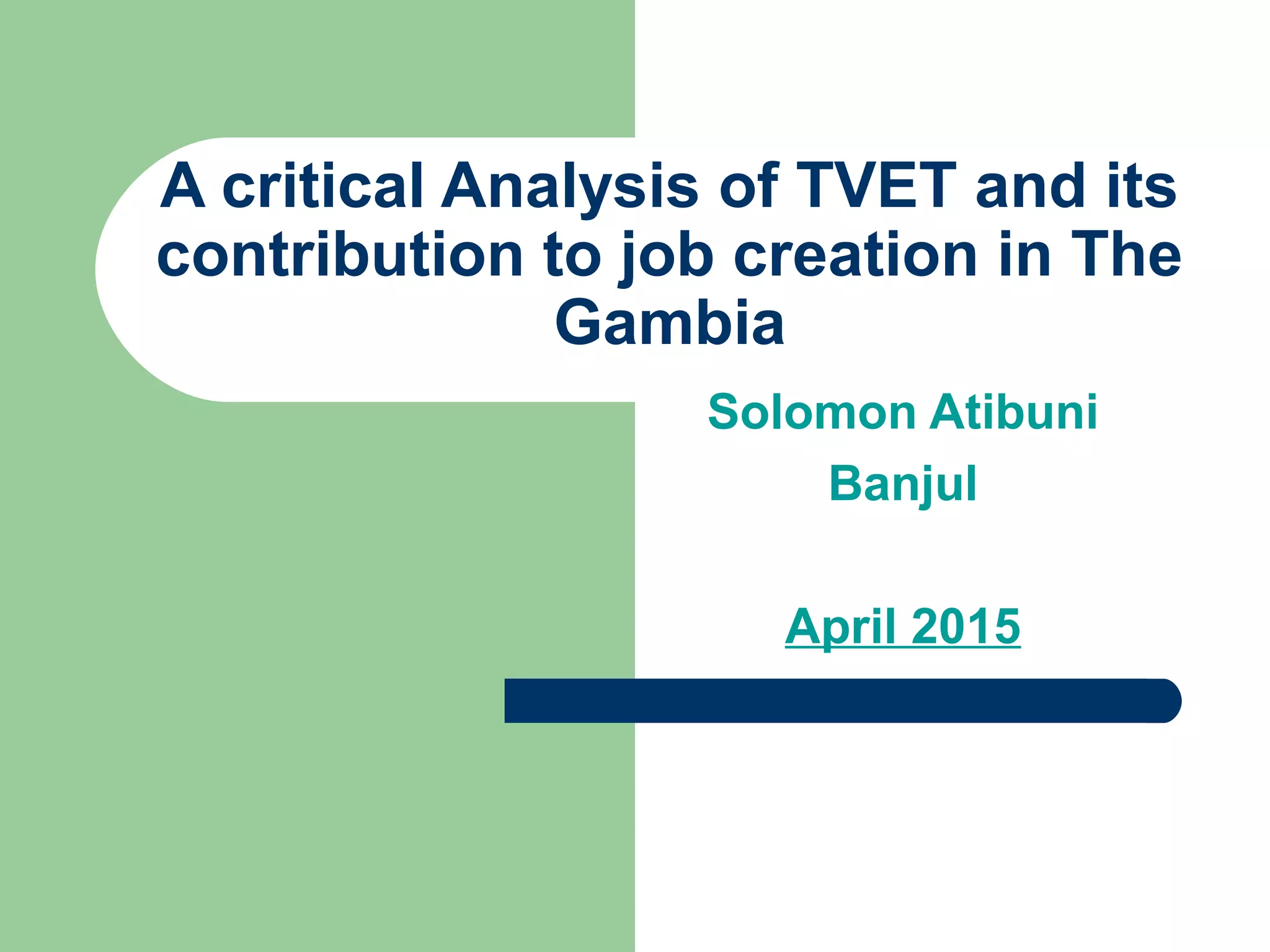 A critical Analysis of TVET and its contribution to job creation in The Gambia

Solomon Atibuni

Banjul

April 2015